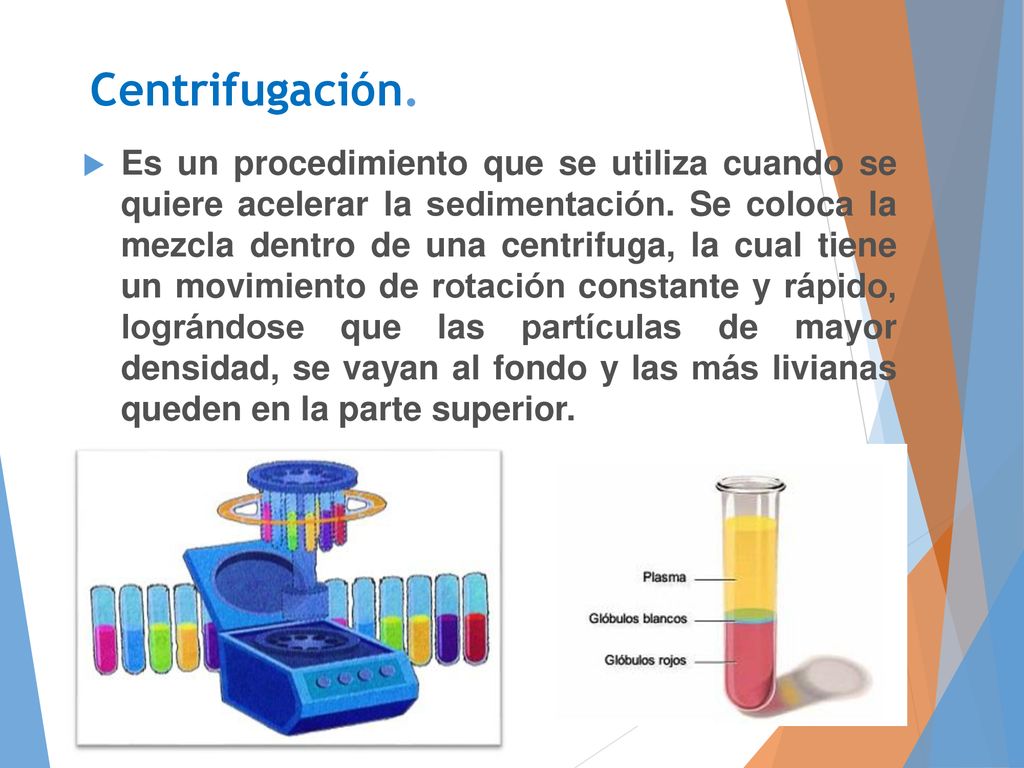 Centrifugación.

Es un procedimiento que se utiliza cuando se quiere acelerar la sedimentación. Se coloca la mezcla dentro de una centrifuga, la cual tiene un movimiento de rotación constante y rápido, lográndose que las partículas de mayor densidad, se vayan al fondo y las más livianas queden en la parte superior.

Plasma
Glóbulos blancos
Glóbulos rojos